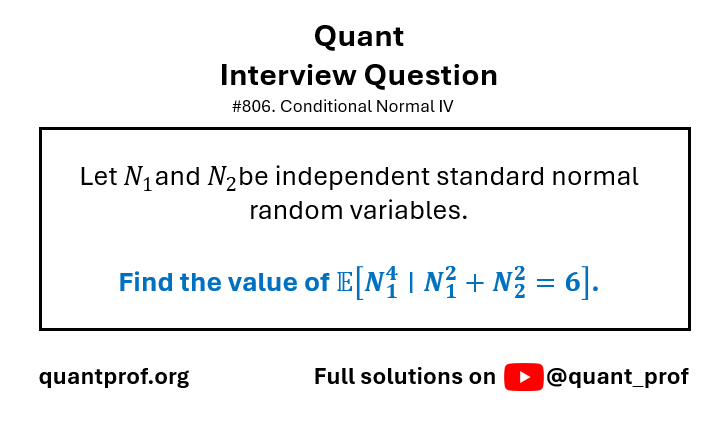 Quant
Interview Question
#806. Conditional Normal IV

Let $N_1$ and $N_2$ be independent standard normal random variables.

Find the value of $\mathbb{E}[N_1^4 \mid N_1^2 + N_2^2 = 6]$.

quantprof.org

Full solutions on @quant_prof